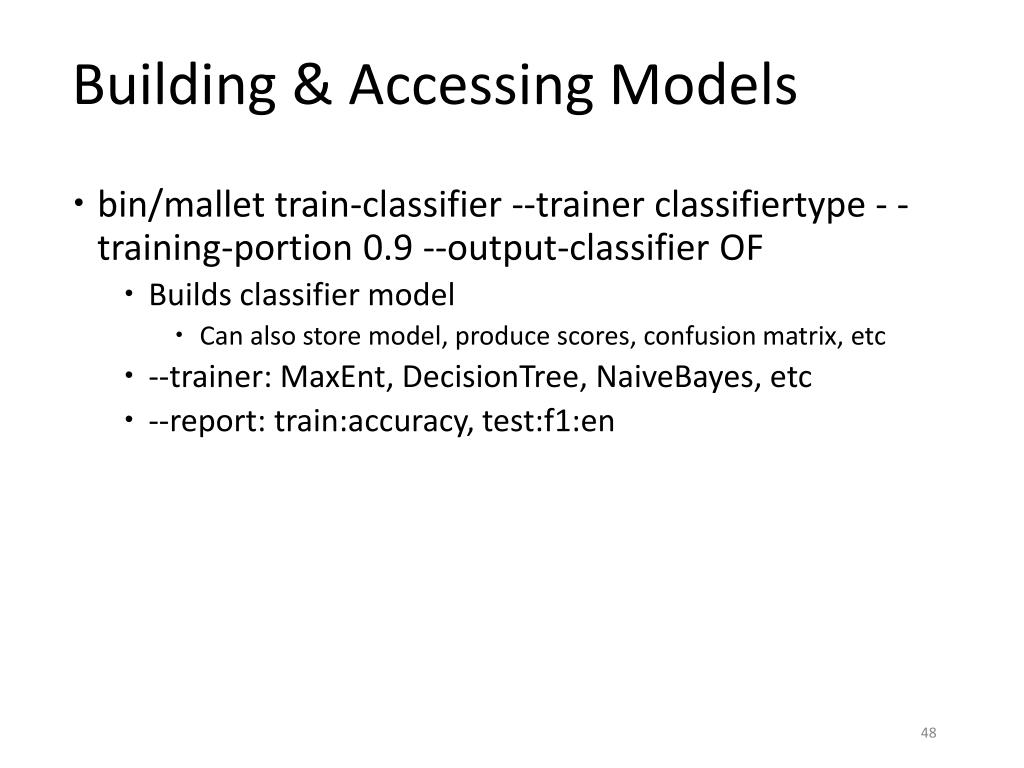 Building & Accessing Models

• bin/mallet train-classifier --trainer classifiertype - -training-portion 0.9 --output-classifier OF
  • Builds classifier model
    • Can also store model, produce scores, confusion matrix, etc
  • --trainer: MaxEnt, DecisionTree, NaiveBayes, etc
  • --report: train:accuracy, test:f1:en

48